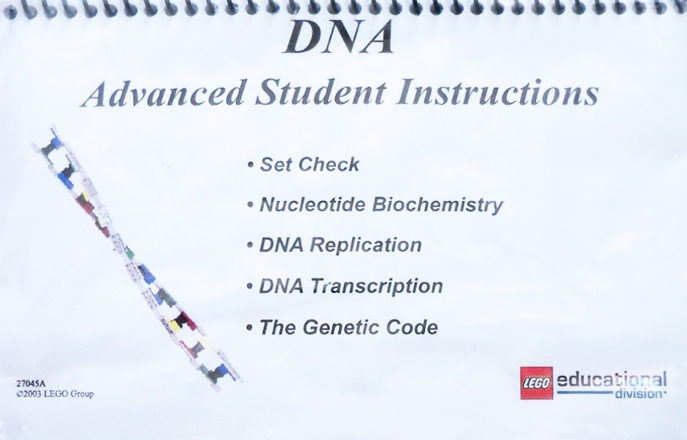 DNA

Advanced Student Instructions

• Set Check
• Nucleotide Biochemistry
• DNA Replication
• DNA Transcription
• The Genetic Code

27045A
©2003 LEGO Group

LEGO educational division